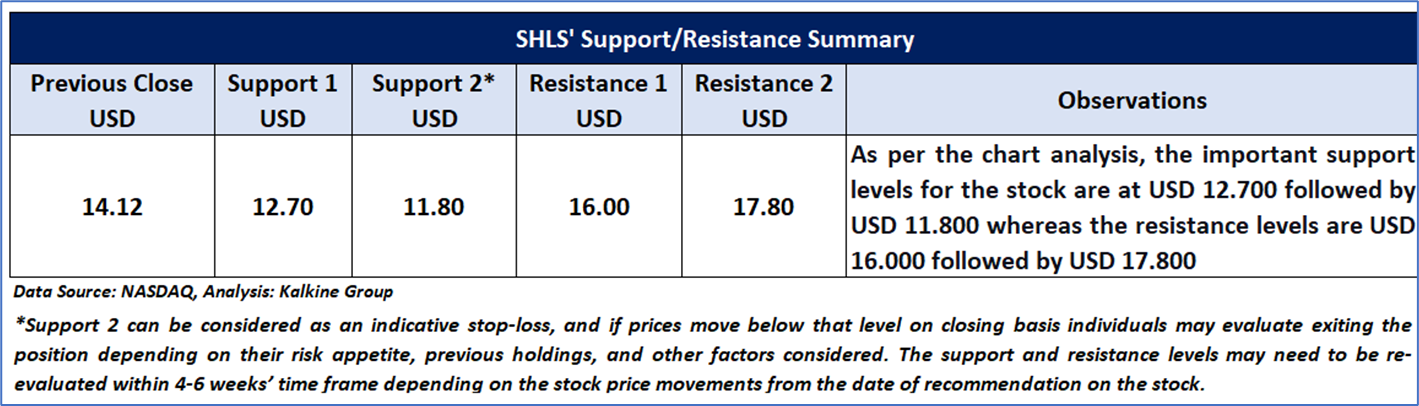 SHLS' Support/Resistance Summary

| Previous Close USD | Support 1 USD | Support 2* USD | Resistance 1 USD | Resistance 2 USD | Observations |
|---|---|---|---|---|---|
| 14.12 | 12.70 | 11.80 | 16.00 | 17.80 | As per the chart analysis, the important support levels for the stock are at USD 12.700 followed by USD 11.800 whereas the resistance levels are USD 16.000 followed by USD 17.800 |

Data Source: NASDAQ, Analysis: Kalkine Group

*Support 2 can be considered as an indicative stop-loss, and if prices move below that level on closing basis individuals may evaluate exiting the position depending on their risk appetite, previous holdings, and other factors considered. The support and resistance levels may need to be re-evaluated within 4-6 weeks' time frame depending on the stock price movements from the date of recommendation on the stock.